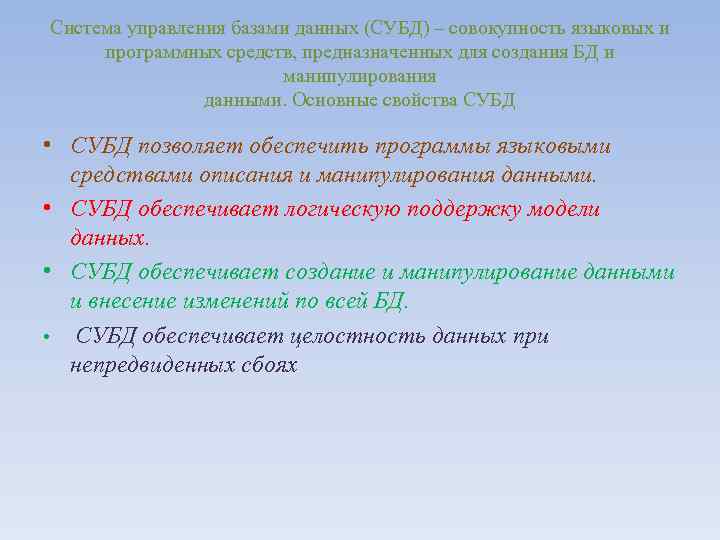 Система управления базами данных (СУБД) – совокупность языковых и программных средств, предназначенных для создания БД и манипулирования данными. Основные свойства СУБД

• СУБД позволяет обеспечить программы языковыми средствами описания и манипулирования данными.
• СУБД обеспечивает логическую поддержку модели данных.
• СУБД обеспечивает создание и манипулирование данными и внесение изменений по всей БД.
• СУБД обеспечивает целостность данных при непредвиденных сбоях